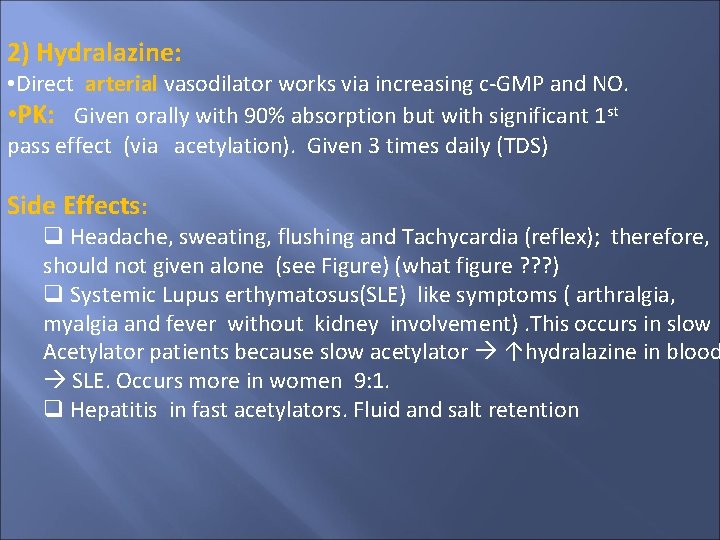 2) Hydralazine:
•Direct arterial vasodilator works via increasing c-GMP and NO.
•PK: Given orally with 90% absorption but with significant 1$^{st}$ pass effect (via acetylation). Given 3 times daily (TDS)

Side Effects:
❑ Headache, sweating, flushing and Tachycardia (reflex); therefore, should not given alone (see Figure) (what figure ???)
❑ Systemic Lupus erthymatosus(SLE) like symptoms ( arthralgia, myalgia and fever without kidney involvement) .This occurs in slow Acetylator patients because slow acetylator → ↑hydralazine in blood → SLE. Occurs more in women 9:1.
❑ Hepatitis in fast acetylators. Fluid and salt retention